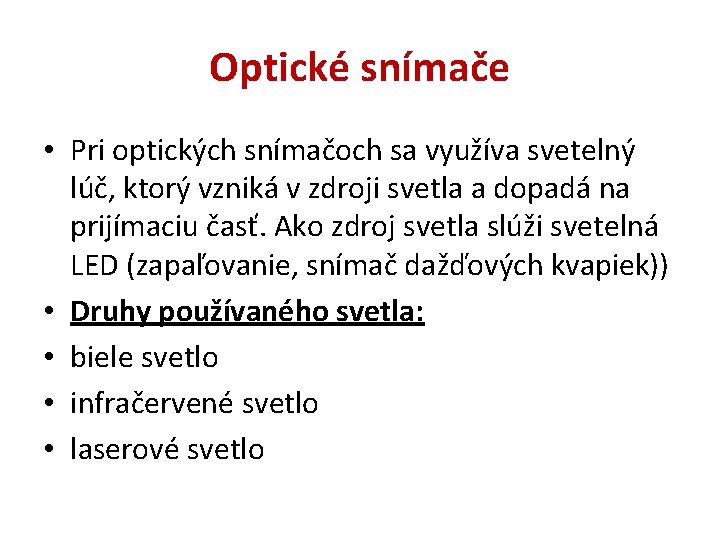 Optické snímače

• Pri optických snímačoch sa využíva svetelný lúč, ktorý vzniká v zdroji svetla a dopadá na prijímaciu časť. Ako zdroj svetla slúži svetelná LED (zapaľovanie, snímač dažďových kvapiek))
• Druhy používaného svetla:
• biele svetlo
• infračervené svetlo
• laserové svetlo